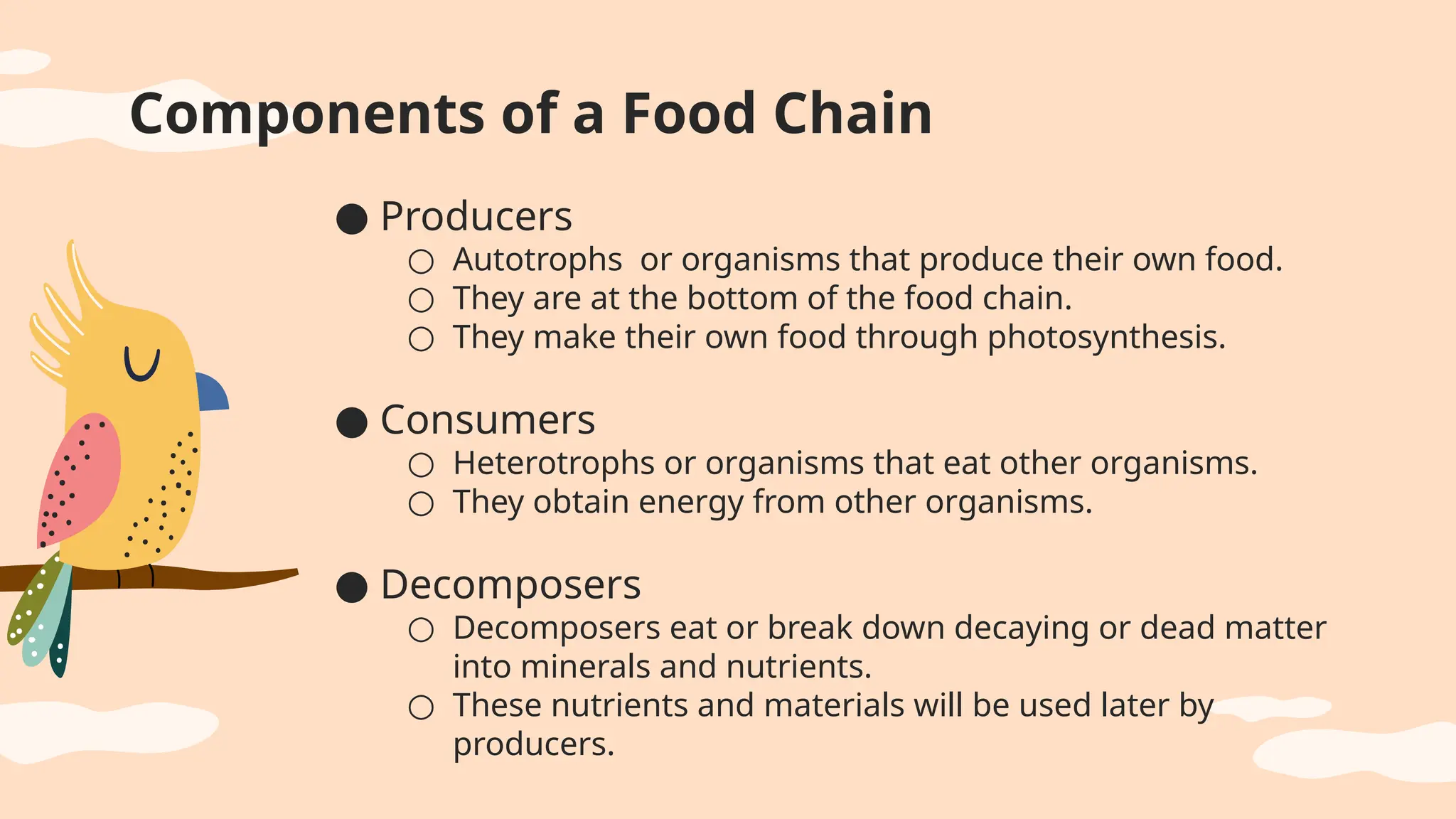 Components of a Food Chain

● Producers
○ Autotrophs  or organisms that produce their own food.
○ They are at the bottom of the food chain.
○ They make their own food through photosynthesis.

● Consumers
○ Heterotrophs or organisms that eat other organisms.
○ They obtain energy from other organisms.

● Decomposers
○ Decomposers eat or break down decaying or dead matter into minerals and nutrients.
○ These nutrients and materials will be used later by producers.